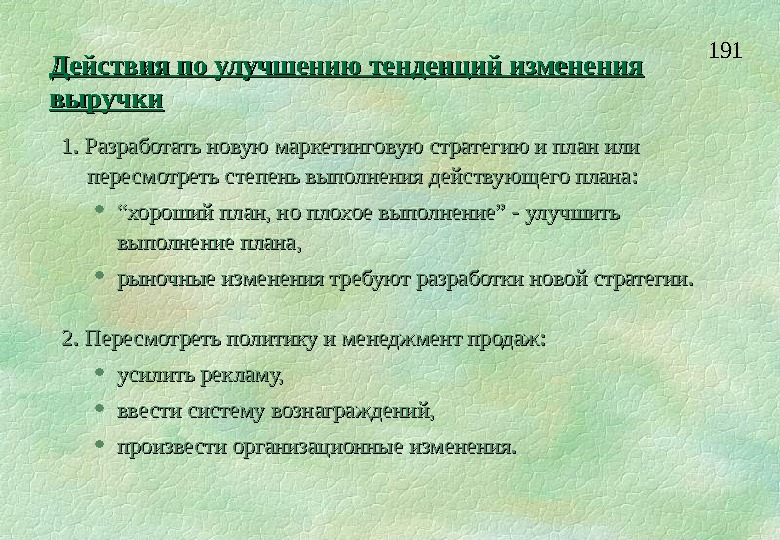 191

Действия по улучшению тенденций изменения выручки

1. Разработать новую маркетинговую стратегию и план или пересмотреть степень выполнения действующего плана:

• “хороший план, но плохое выполнение” - улучшить выполнение плана,

• рыночные изменения требуют разработки новой стратегии.

2. Пересмотреть политику и менеджмент продаж:

• усилить рекламу,

• ввести систему вознаграждений,

• произвести организационные изменения.